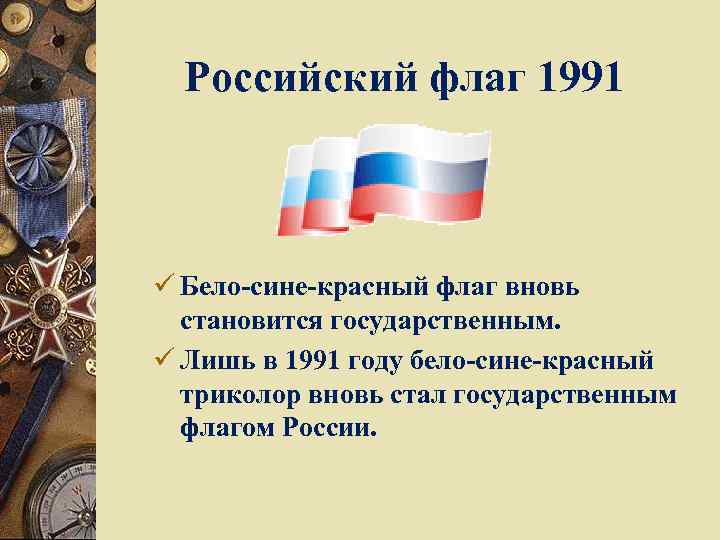 Российский флаг 1991

✓ Бело-сине-красный флаг вновь становится государственным.

✓ Лишь в 1991 году бело-сине-красный триколор вновь стал государственным флагом России.